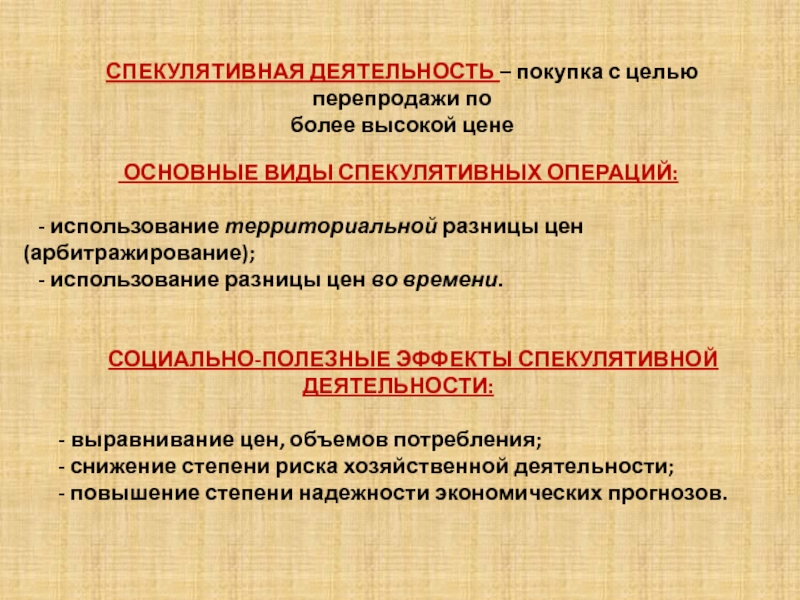 СПЕКУЛЯТИВНАЯ ДЕЯТЕЛЬНОСТЬ – покупка с целью перепродажи по более высокой цене

ОСНОВНЫЕ ВИДЫ СПЕКУЛЯТИВНЫХ ОПЕРАЦИЙ:

- использование территориальной разницы цен (арбитражирование);
- использование разницы цен во времени.

СОЦИАЛЬНО-ПОЛЕЗНЫЕ ЭФФЕКТЫ СПЕКУЛЯТИВНОЙ ДЕЯТЕЛЬНОСТИ:

- выравнивание цен, объемов потребления;
- снижение степени риска хозяйственной деятельности;
- повышение степени надежности экономических прогнозов.